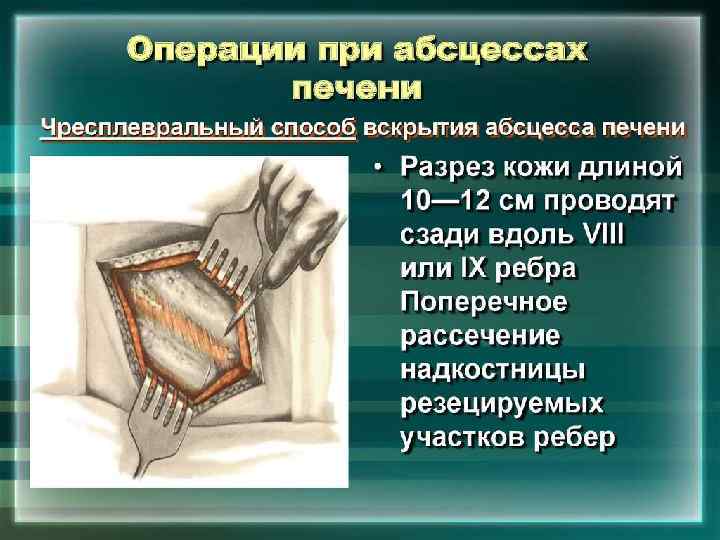 Операции при абсцессах печени

Чресплевральный способ вскрытия абсцесса печени

• Разрез кожи длиной 10—12 см проводят сзади вдоль VIII или IX ребра Поперечное рассечение надкостницы резецируемых участков ребер